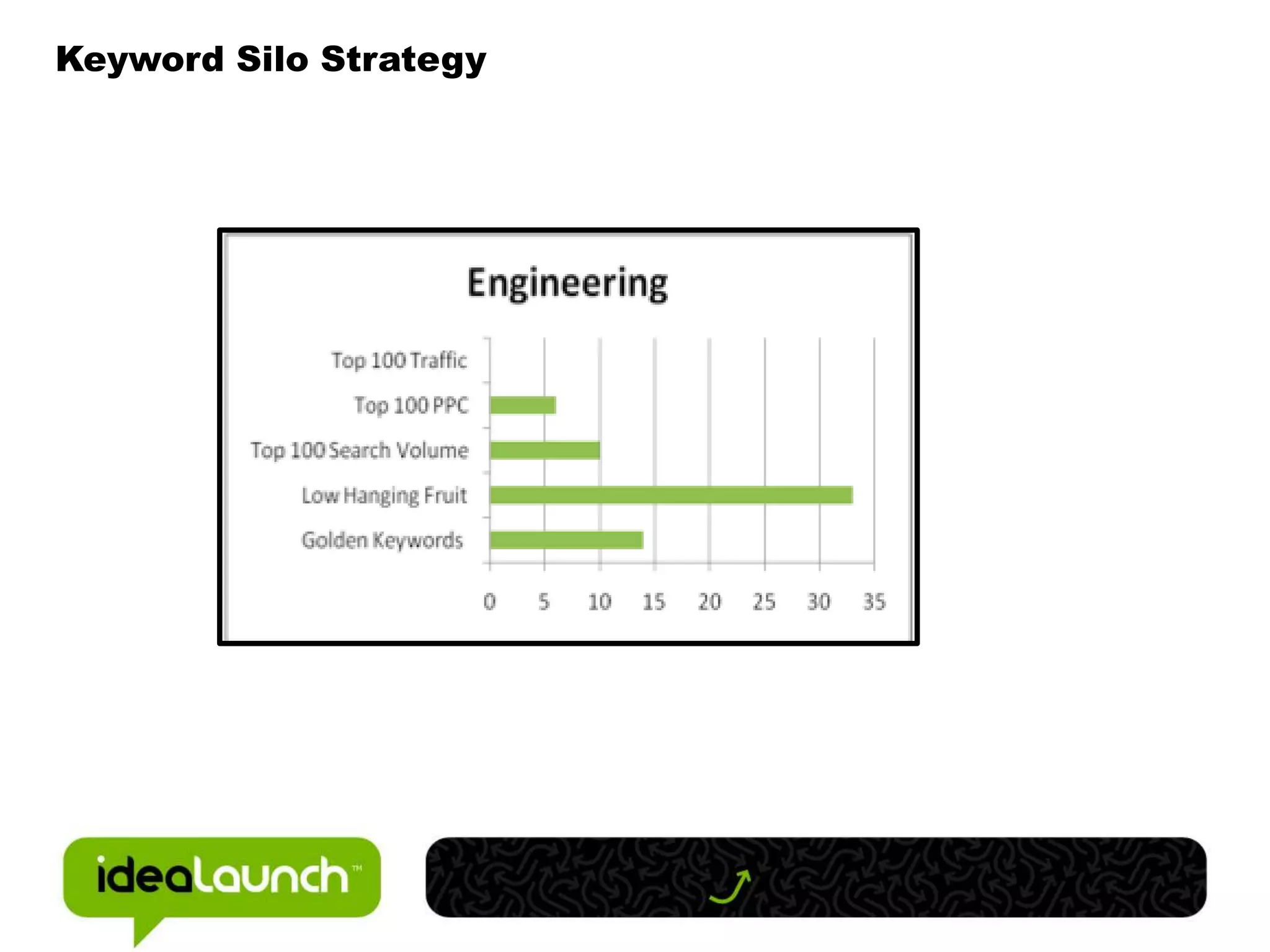 Keyword Silo Strategy

Engineering

Top 100 Traffic
Top 100 PPC
Top 100 Search Volume
Low Hanging Fruit
Golden Keywords

0 5 10 15 20 25 30 35

idealaunch™